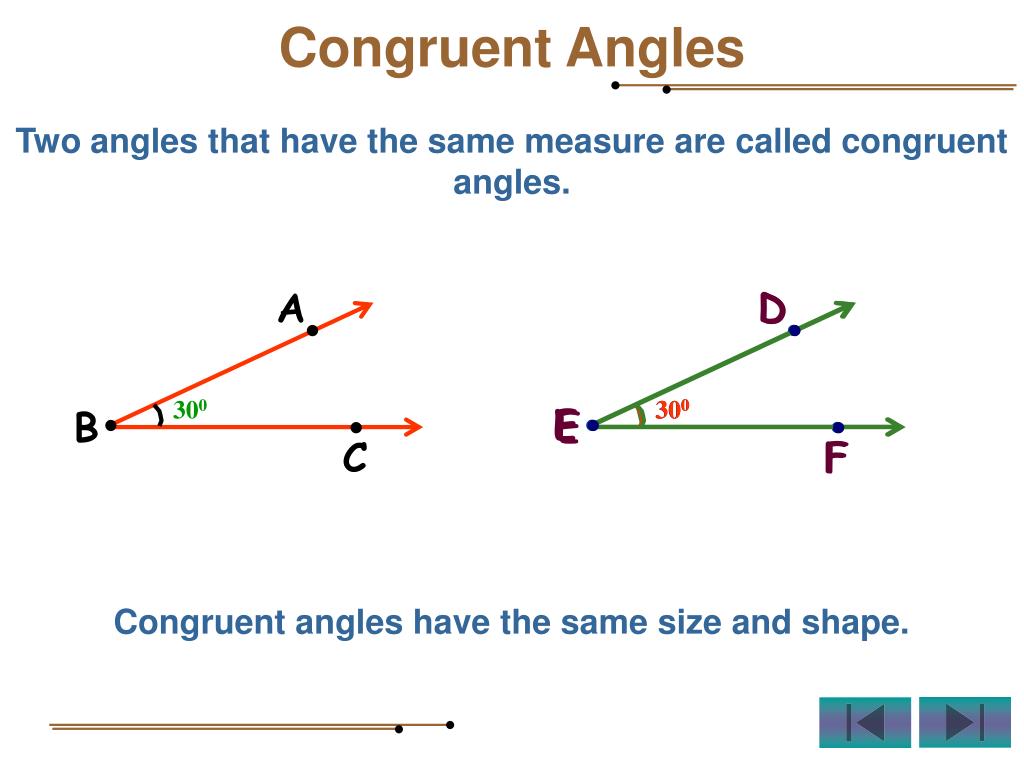 Congruent Angles

Two angles that have the same measure are called congruent angles.

A

B

$30^0$

C

D

E

$30^0$

F

Congruent angles have the same size and shape.